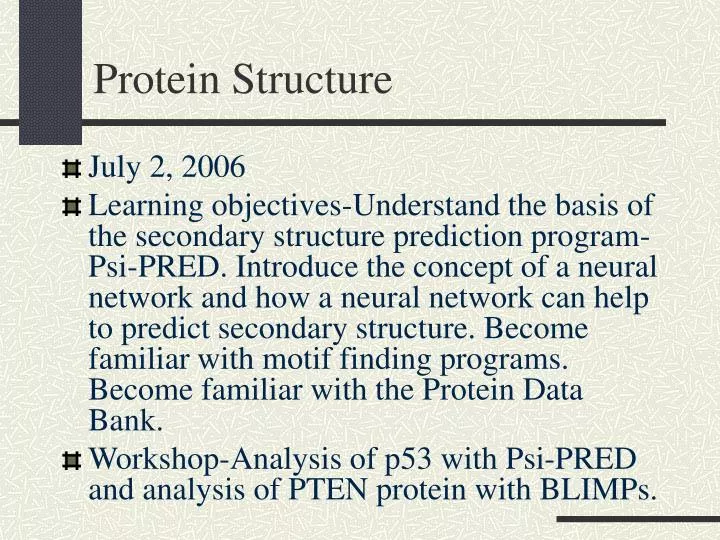 Protein Structure

July 2, 2006

Learning objectives-Understand the basis of the secondary structure prediction program-Psi-PRED. Introduce the concept of a neural network and how a neural network can help to predict secondary structure. Become familiar with motif finding programs. Become familiar with the Protein Data Bank.

Workshop-Analysis of p53 with Psi-PRED and analysis of PTEN protein with BLIMPs.